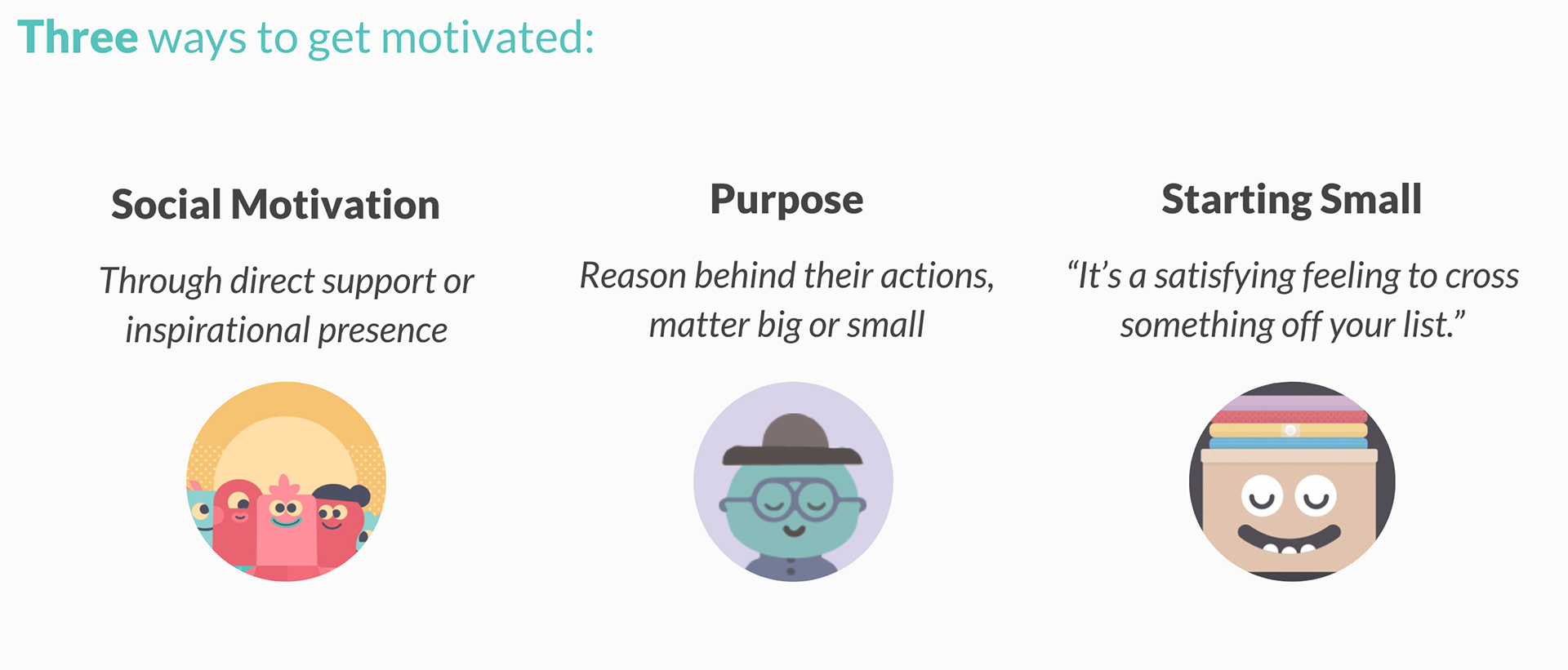 Three ways to get motivated:

Social Motivation

Through direct support or inspirational presence

Purpose

Reason behind their actions, matter big or small

Starting Small

“It’s a satisfying feeling to cross something off your list.”